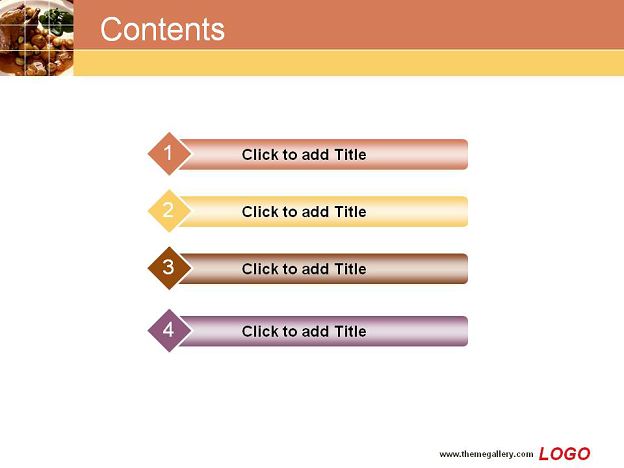 Contents

1 Click to add Title

2 Click to add Title

3 Click to add Title

4 Click to add Title

www.themegallery.com LOGO